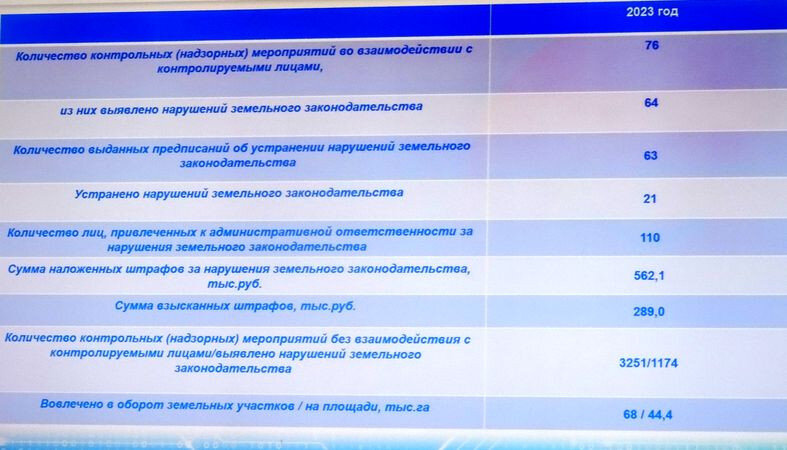 |  | 2023 год |
|---|---|
| Количество контрольных (надзорных) мероприятий во взаимодействии с контролируемыми лицами, | 76 |
| из них выявлено нарушений земельного законодательства | 64 |
| Количество выданных предписаний об устранении нарушений земельного законодательства | 63 |
| Устранено нарушений земельного законодательства | 21 |
| Количество лиц, привлеченных к административной ответственности за нарушения земельного законодательства | 110 |
| Сумма наложенных штрафов за нарушения земельного законодательства, тыс.руб. | 562,1 |
| Сумма взысканных штрафов, тыс.руб. | 289,0 |
| Количество контрольных (надзорных) мероприятий без взаимодействия с контролируемыми лицами/выявлено нарушений земельного законодательства | 3251/1174 |
| Вовлечено в оборот земельных участков / на площади, тыс.га | 68 / 44,4 |